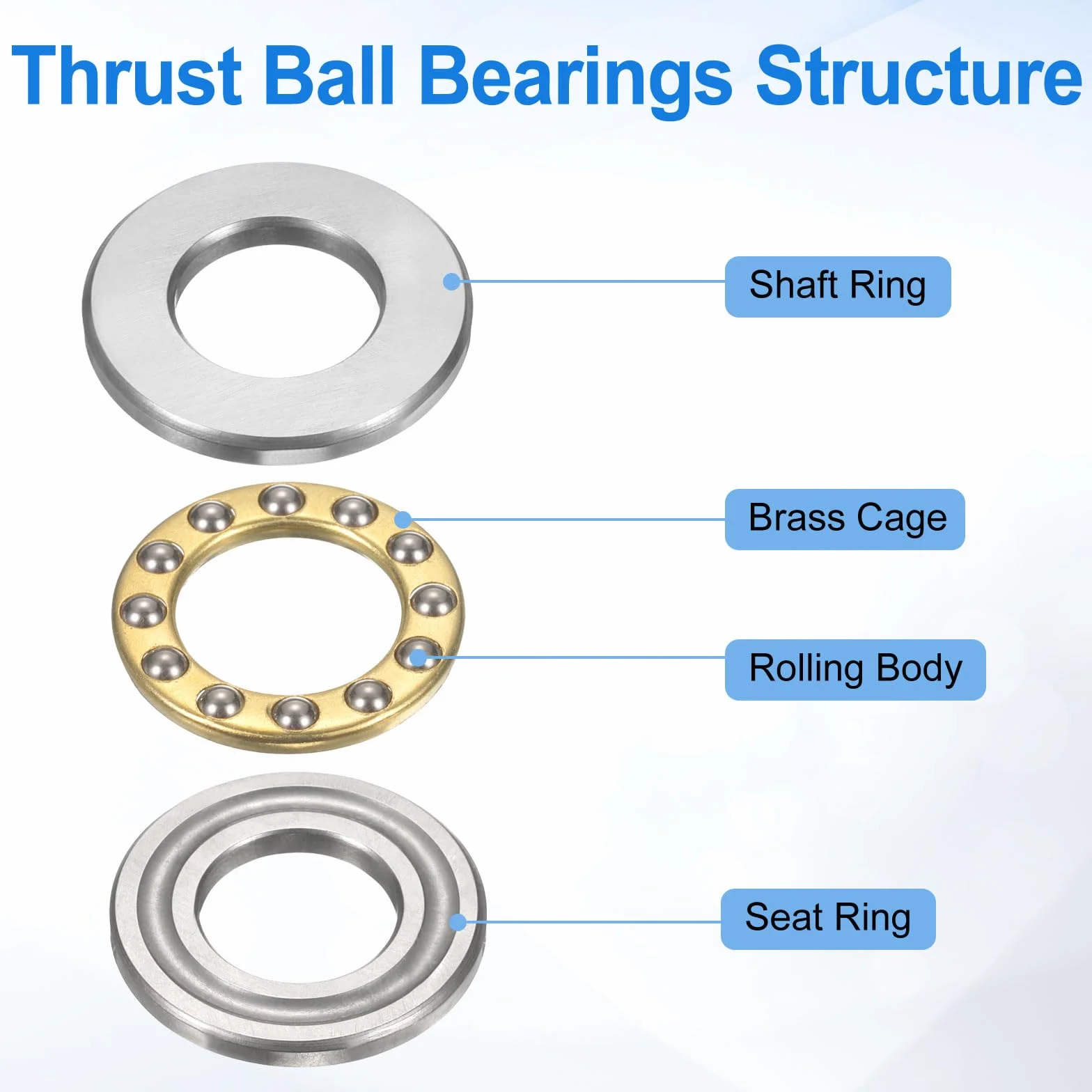 Thrust Ball Bearings Structure

Shaft Ring

Brass Cage

Rolling Body

Seat Ring